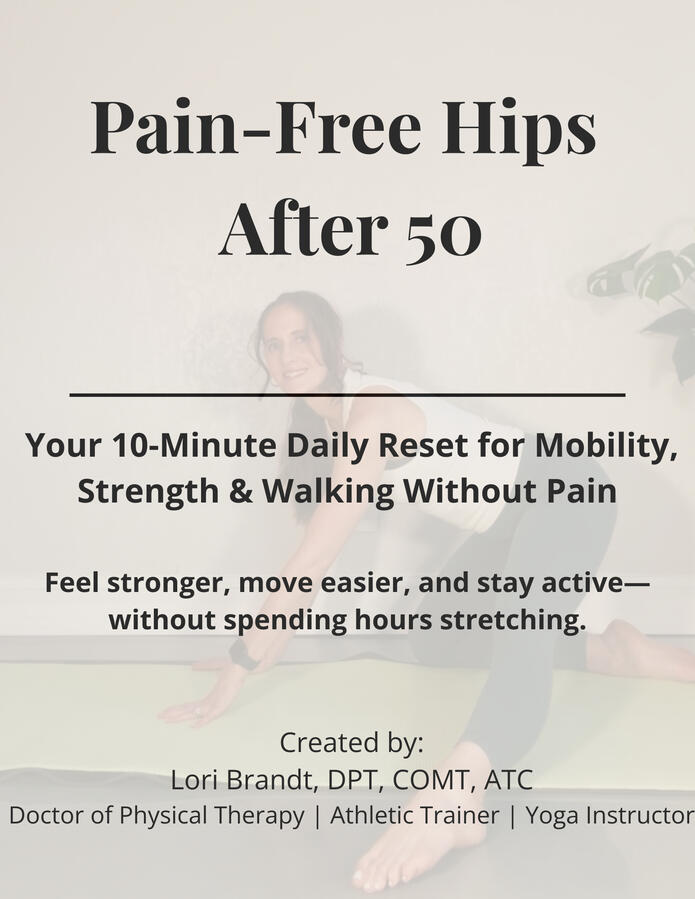 Pain-Free Hips After 50

Your 10-Minute Daily Reset for Mobility, Strength & Walking Without Pain

Feel stronger, move easier, and stay active—without spending hours stretching.

Created by:
Lori Brandt, DPT, COMT, ATC
Doctor of Physical Therapy | Athletic Trainer | Yoga Instructor